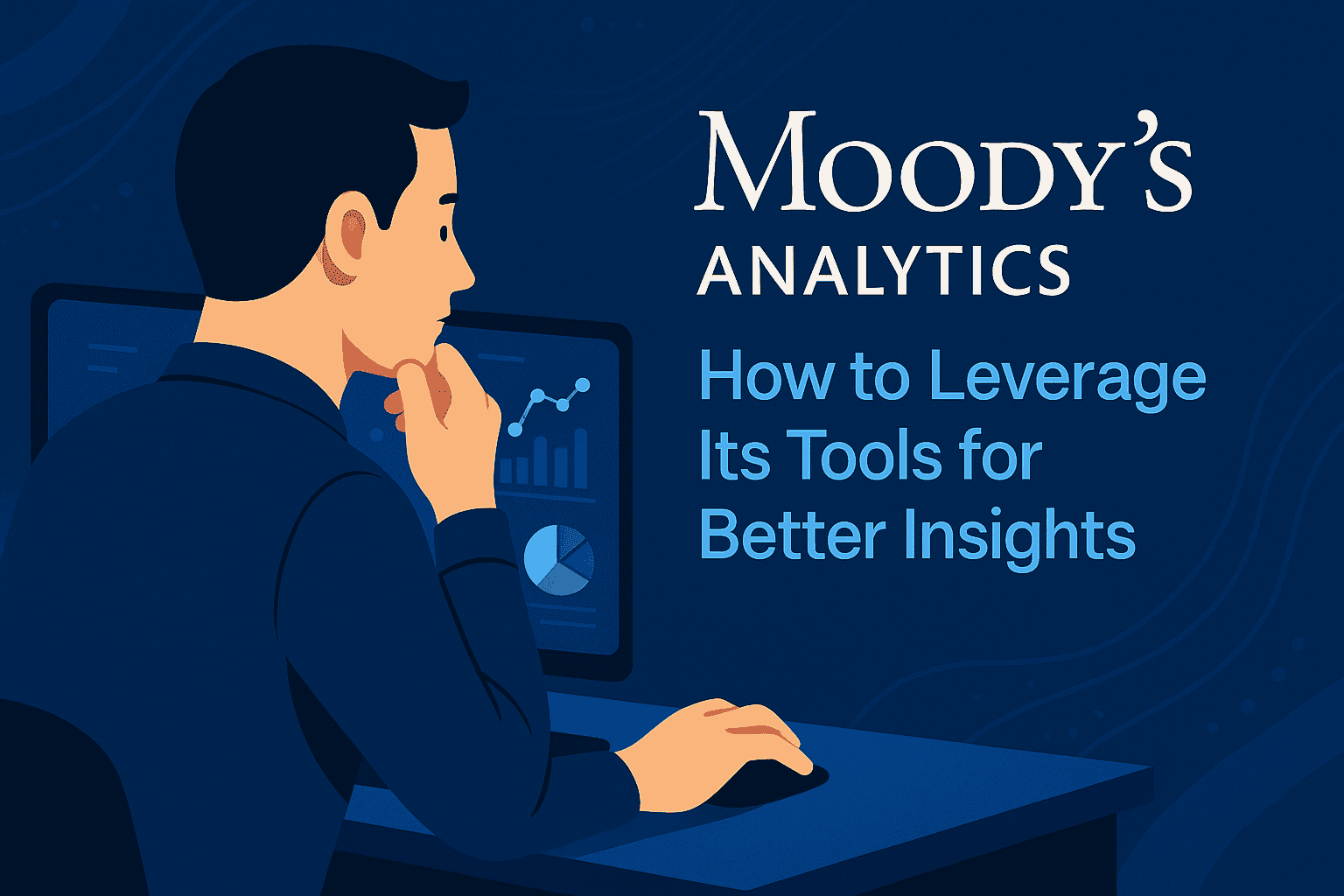 Moody's
ANALYTICS

How to Leverage Its Tools for Better Insights